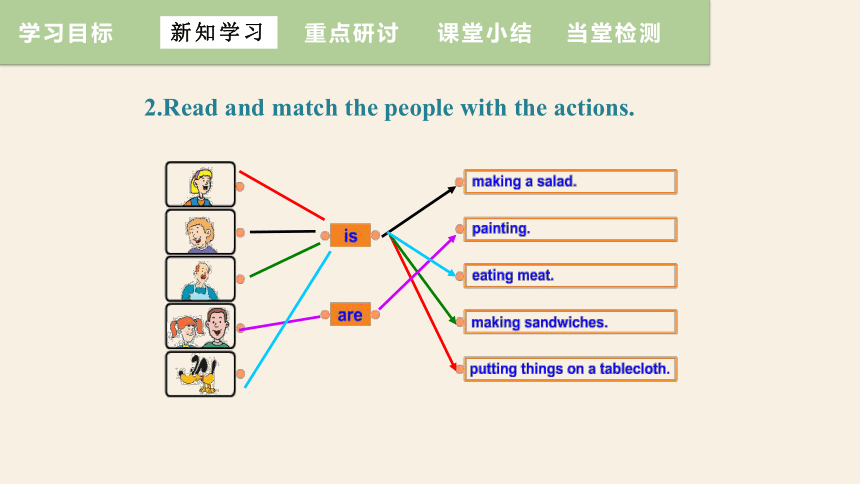 学习目标　新知学习　重点研讨　课堂小结　当堂检测

2.Read and match the people with the actions.

is

are

making a salad.

painting.

eating meat.

making sandwiches.

putting things on a tablecloth.